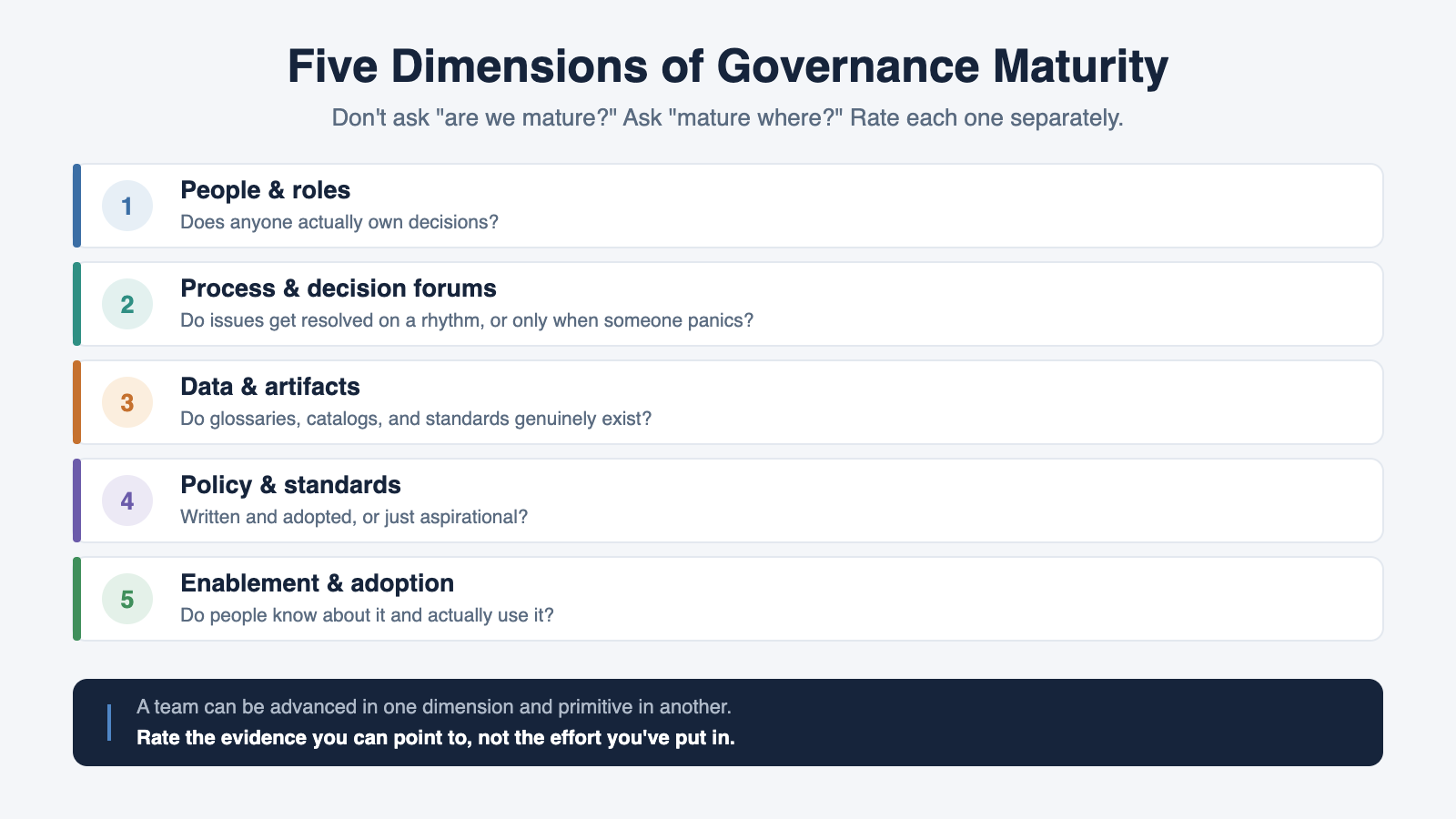 Five Dimensions of Governance Maturity

Don't ask "are we mature?" Ask "mature where?" Rate each one separately.

1
People & roles
Does anyone actually own decisions?

2
Process & decision forums
Do issues get resolved on a rhythm, or only when someone panics?

3
Data & artifacts
Do glossaries, catalogs, and standards genuinely exist?

4
Policy & standards
Written and adopted, or just aspirational?

5
Enablement & adoption
Do people know about it and actually use it?

A team can be advanced in one dimension and primitive in another.
Rate the evidence you can point to, not the effort you've put in.